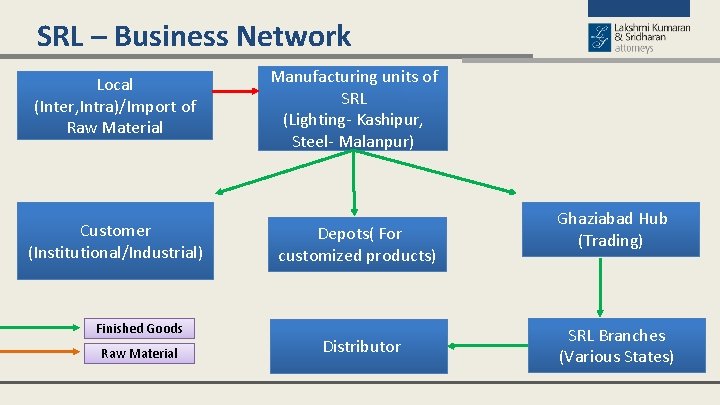 SRL – Business Network

Lakshmi Kumaran & Sridharan attorneys

Local (Inter,Intra)/Import of Raw Material

Manufacturing units of SRL (Lighting- Kashipur, Steel- Malanpur)

Customer (Institutional/Industrial)

Depots( For customized products)

Ghaziabad Hub (Trading)

Finished Goods

Raw Material

Distributor

SRL Branches (Various States)